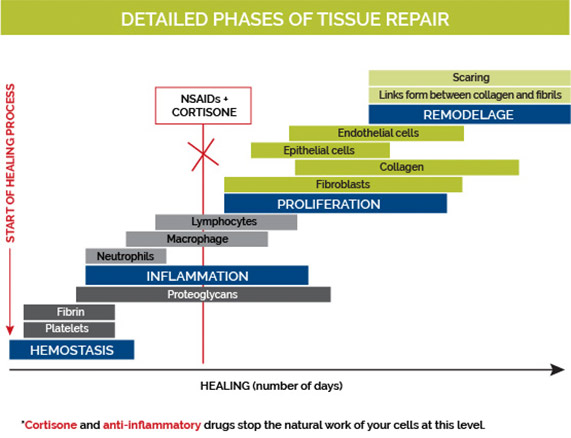 DETAILED PHASES OF TISSUE REPAIR

START OF HEALING PROCESS

NSAIDs + CORTISONE

Scaring
Links form between collagen and fibrils
REMODELAGE
Endothelial cells
Epithelial cells
Collagen
Fibroblasts
PROLIFERATION
Lymphocytes
Macrophage
Neutrophils
INFLAMMATION
Proteoglycans
Fibrin
Platelets
HEMOSTASIS

HEALING (number of days)

*Cortisone and anti-inflammatory drugs stop the natural work of your cells at this level.